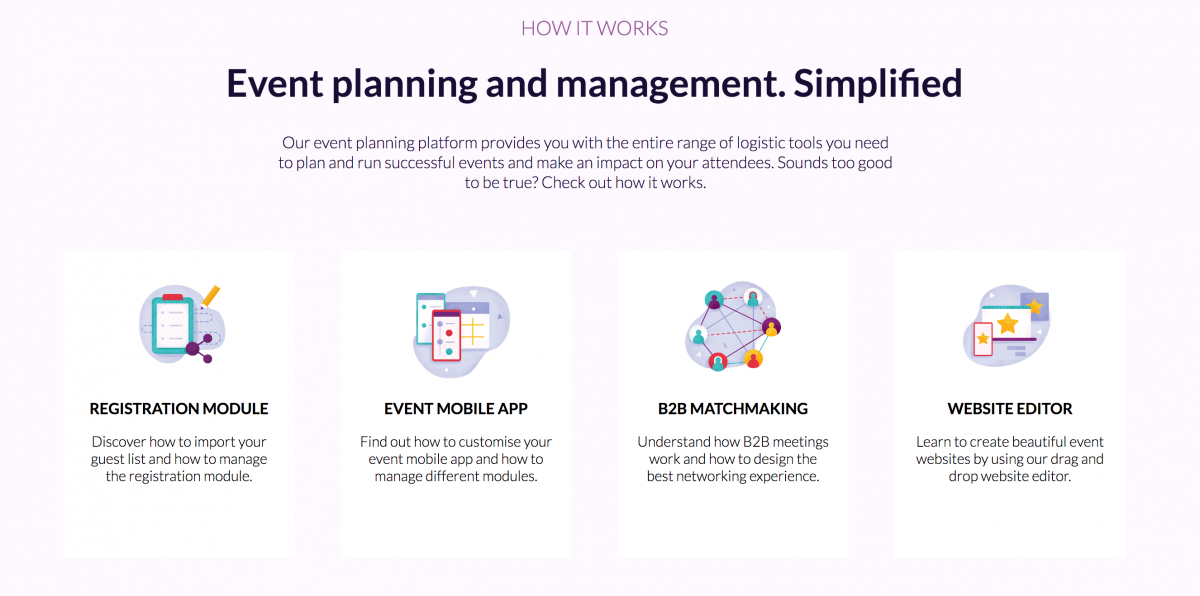 HOW IT WORKS

Event planning and management. Simplified

Our event planning platform provides you with the entire range of logistic tools you need to plan and run successful events and make an impact on your attendees. Sounds too good to be true? Check out how it works.

REGISTRATION MODULE

Discover how to import your guest list and how to manage the registration module.

EVENT MOBILE APP

Find out how to customise your event mobile app and how to manage different modules.

B2B MATCHMAKING

Understand how B2B meetings work and how to design the best networking experience.

WEBSITE EDITOR

Learn to create beautiful event websites by using our drag and drop website editor.